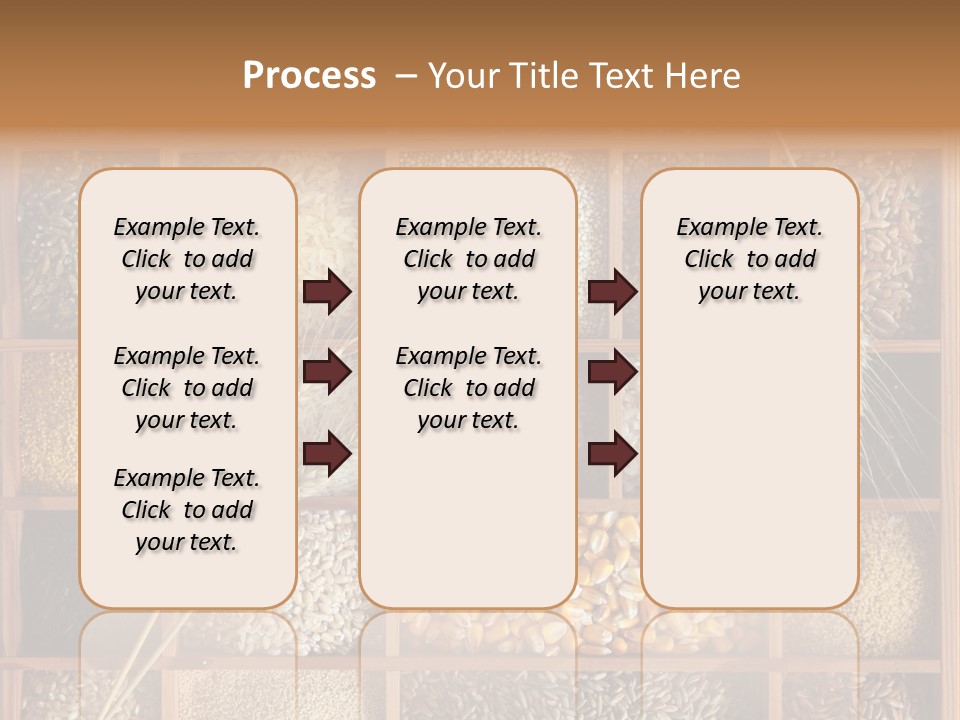 Process – Your Title Text Here

Example Text. Click to add your text.

Example Text. Click to add your text.

Example Text. Click to add your text.

Example Text. Click to add your text.

Example Text. Click to add your text.

Example Text. Click to add your text.